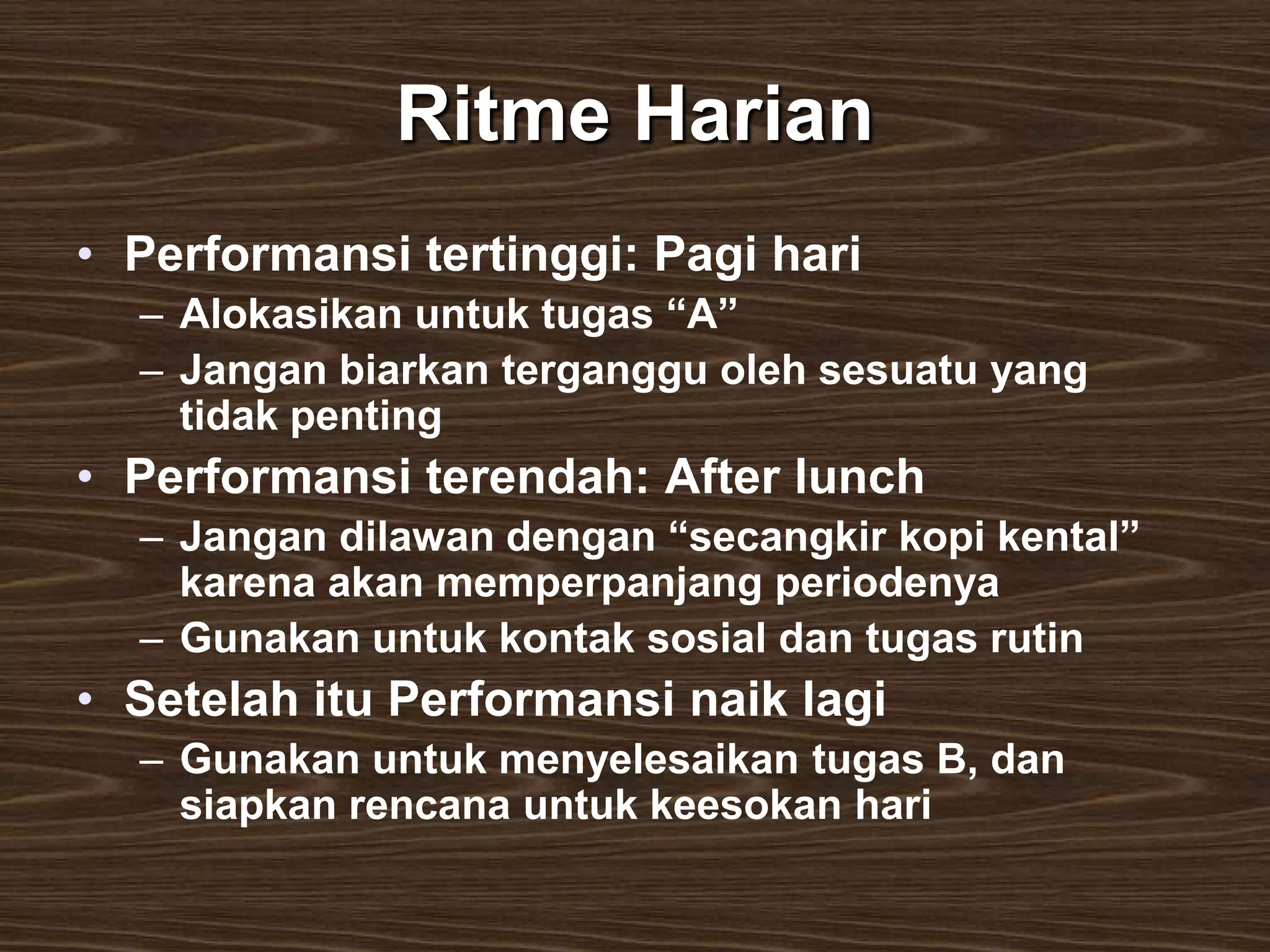 Ritme Harian

• Performansi tertinggi: Pagi hari
  – Alokasikan untuk tugas “A”
  – Jangan biarkan terganggu oleh sesuatu yang tidak penting
• Performansi terendah: After lunch
  – Jangan dilawan dengan “secangkir kopi kental” karena akan memperpanjang periodenya
  – Gunakan untuk kontak sosial dan tugas rutin
• Setelah itu Performansi naik lagi
  – Gunakan untuk menyelesaikan tugas B, dan siapkan rencana untuk keesokan hari